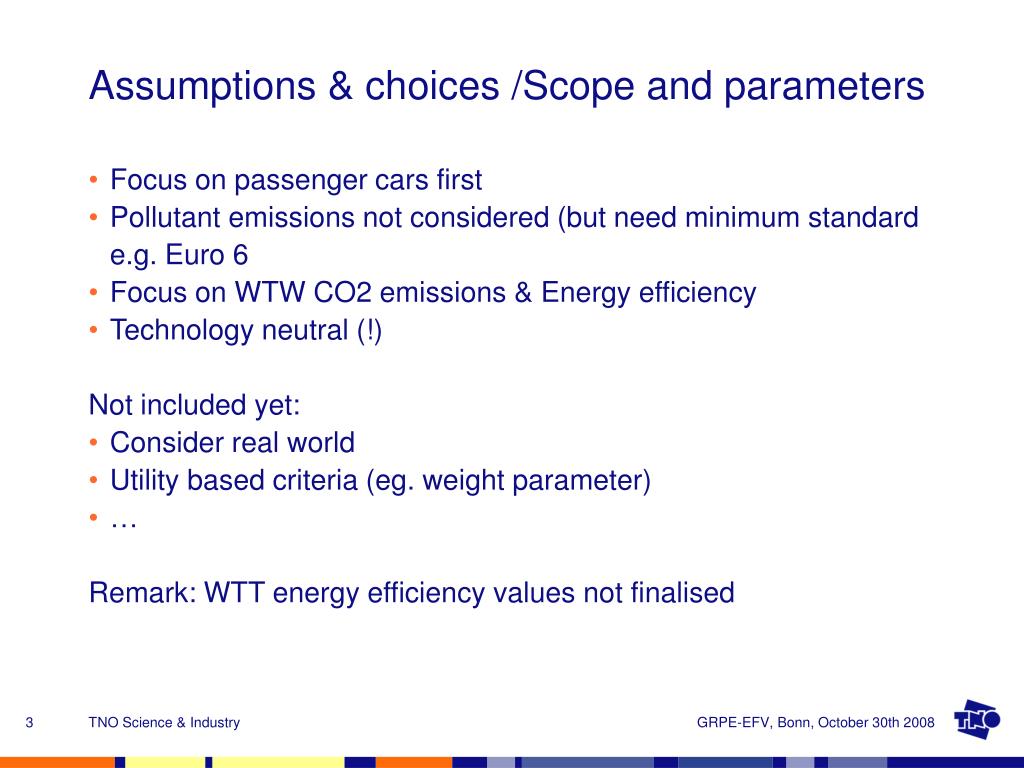 Assumptions & choices /Scope and parameters

• Focus on passenger cars first
• Pollutant emissions not considered (but need minimum standard e.g. Euro 6
• Focus on WTW CO2 emissions & Energy efficiency
• Technology neutral (!)

Not included yet:
• Consider real world
• Utility based criteria (eg. weight parameter)
• …

Remark: WTT energy efficiency values not finalised

3 TNO Science & Industry GRPE-EFV, Bonn, October 30th 2008

TNO